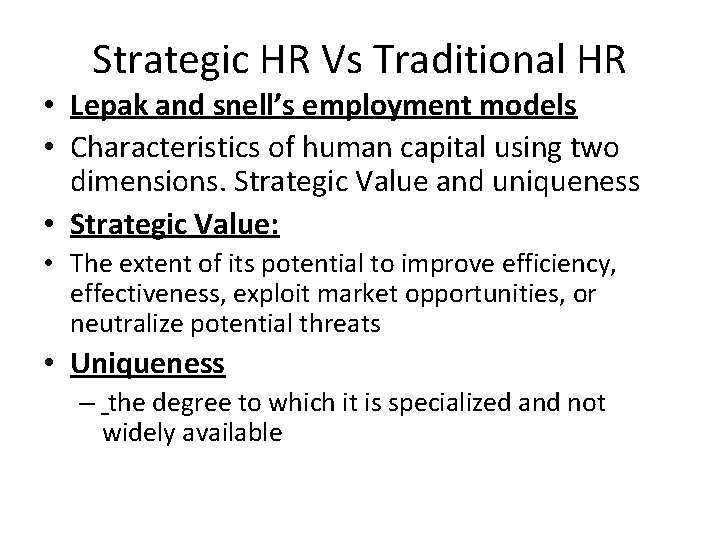 Strategic HR Vs Traditional HR

• Lepak and snell's employment models

• Characteristics of human capital using two dimensions. Strategic Value and uniqueness

• Strategic Value:

• The extent of its potential to improve efficiency, effectiveness, exploit market opportunities, or neutralize potential threats

• Uniqueness

– the degree to which it is specialized and not widely available